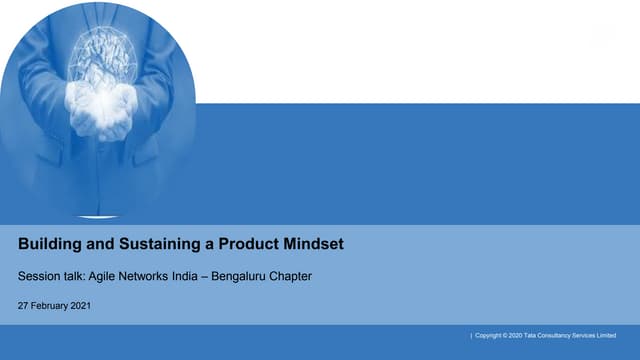 Building and Sustaining a Product Mindset

Session talk: Agile Networks India – Bengaluru Chapter

27 February 2021

| Copyright © 2020 Tata Consultancy Services Limited